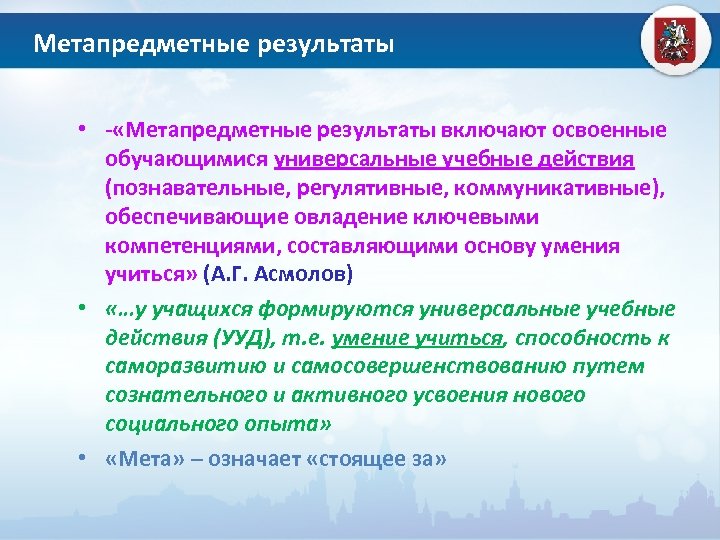 Метапредметные результаты

• -«Метапредметные результаты включают освоенные обучающимися универсальные учебные действия (познавательные, регулятивные, коммуникативные), обеспечивающие овладение ключевыми компетенциями, составляющими основу умения учиться» (А.Г. Асмолов)

• «…у учащихся формируются универсальные учебные действия (УУД), т.е. умение учиться, способность к саморазвитию и самосовершенствованию путем сознательного и активного усвоения нового социального опыта»

• «Мета» – означает «стоящее за»